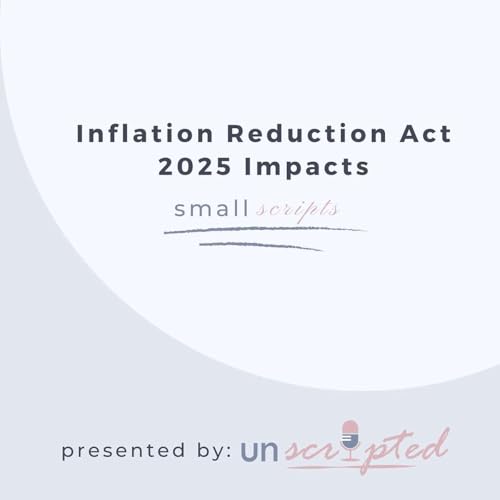 Inflation Reduction Act
2025 Impacts

small scripts

presented by: unscripted